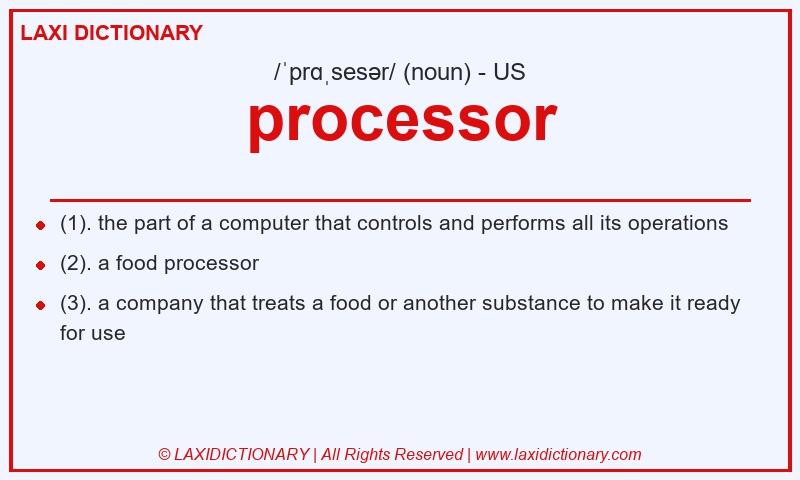 LAXI DICTIONARY

/ˈprɑˌsesər/ (noun) - US

processor

- (1). the part of a computer that controls and performs all its operations
- (2). a food processor
- (3). a company that treats a food or another substance to make it ready for use

© LAXIDICTIONARY | All Rights Reserved | www.laxidictionary.com